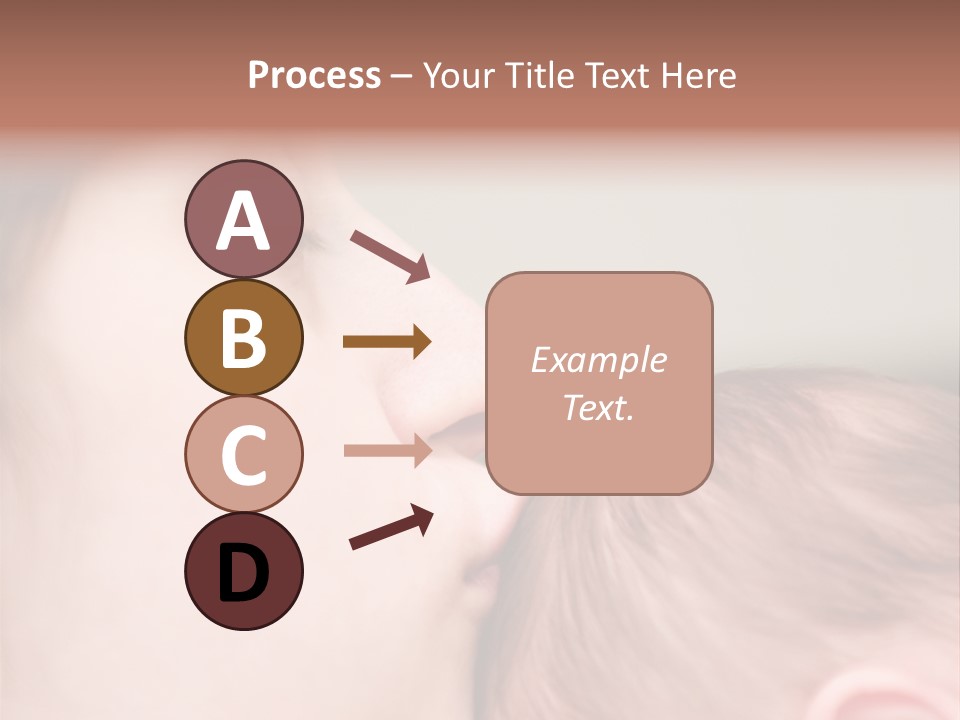 Process – Your Title Text Here

A

B

C

D

Example Text.